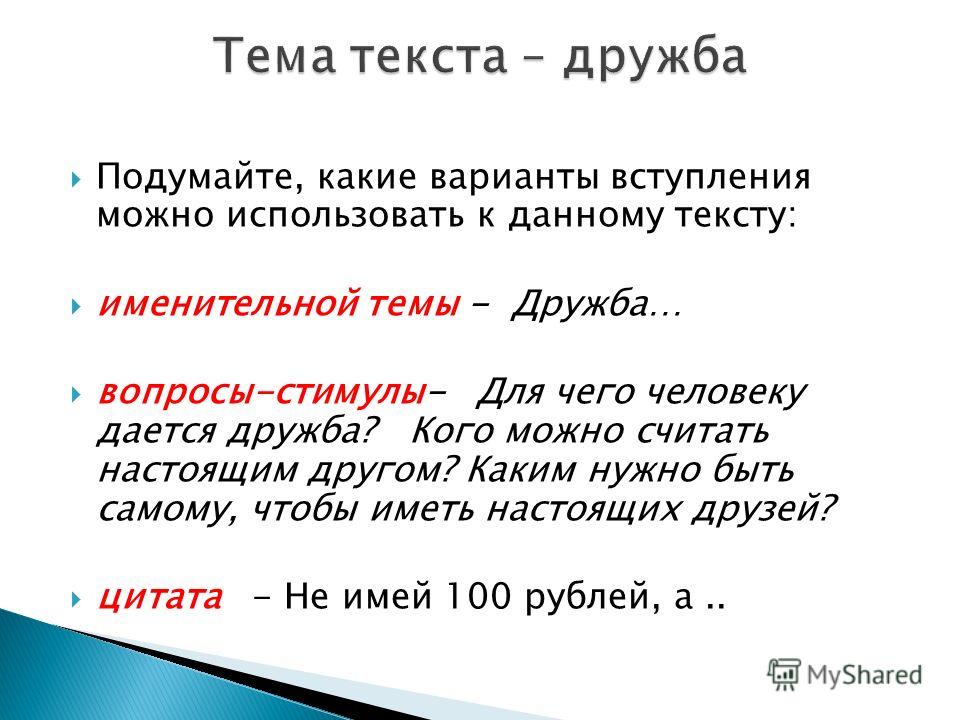 Тема текста – дружба

Подумайте, какие варианты вступления можно использовать к данному тексту:

именительной темы - Дружба…

вопросы-стимулы- Для чего человеку дается дружба? Кого можно считать настоящим другом? Каким нужно быть самому, чтобы иметь настоящих друзей?

цитата - Не имей 100 рублей, а ..

MyShared